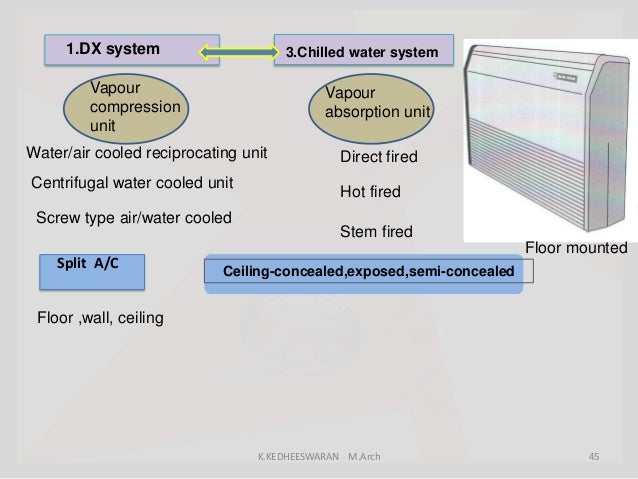 1.DX system

3.Chilled water system

Vapour compression unit

Vapour absorption unit

Water/air cooled reciprocating unit

Centrifugal water cooled unit

Screw type air/water cooled

Direct fired

Hot fired

Stem fired

Floor mounted

Split A/C

Ceiling-concealed,exposed,semi-concealed

Floor ,wall, ceiling

K.KEDHEESWARAN M.Arch

45